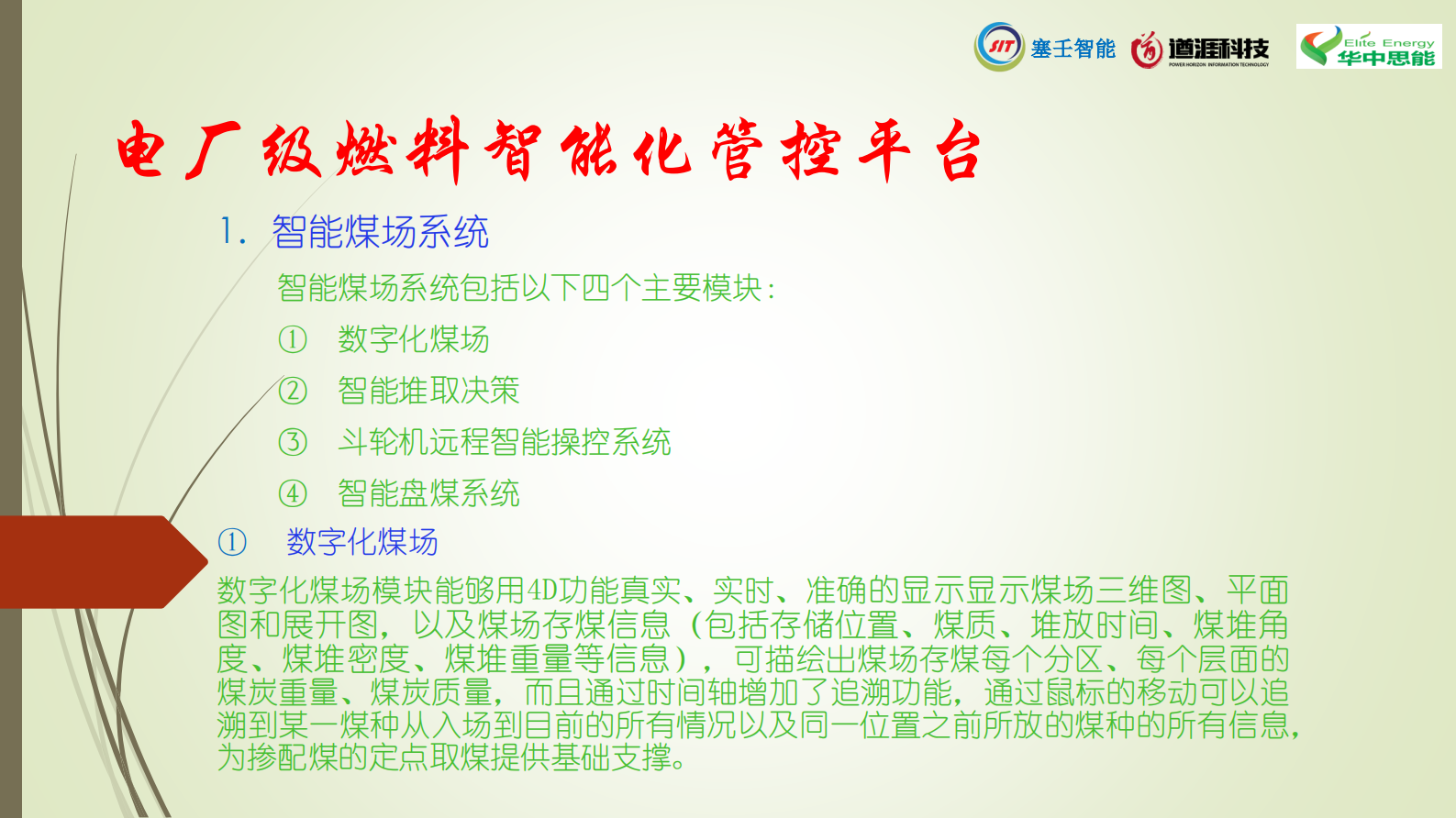 SIT 塞壬智能 道涯科技 POWER HORIZON INFORMATION TECHNOLOGY Elite Energy 华中思能

电厂级燃料智能化管控平台

1. 智能煤场系统

智能煤场系统包括以下四个主要模块：

① 数字化煤场

② 智能堆取决策

③ 斗轮机远程智能操控系统

④ 智能盘煤系统

① 数字化煤场

数字化煤场模块能够用4D功能真实、实时、准确的显示显示煤场三维图、平面图和展开图，以及煤场存煤信息（包括存储位置、煤质、堆放时间、煤堆角度、煤堆密度、煤堆重量等信息），可描绘出煤场存煤每个分区、每个层面的煤炭重量、煤炭质量，而且通过时间轴增加了追溯功能，通过鼠标的移动可以追溯到某一煤种从入场到目前的所有情况以及同一位置之前所放的煤种的所有信息，为掺配煤的定点取煤提供基础支撑。